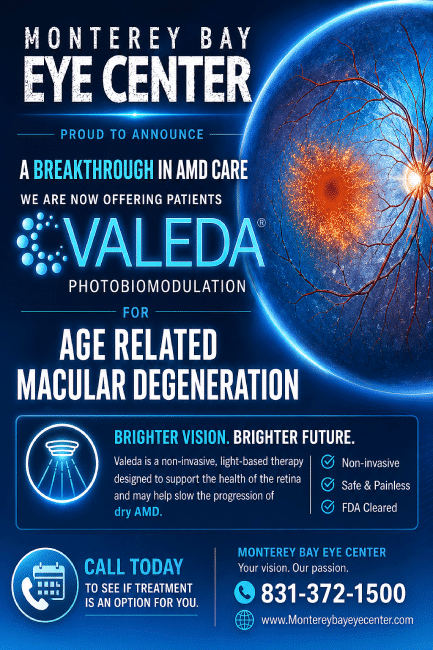 MONTEREY BAY
EYE CENTER

PROUD TO ANNOUNCE

A BREAKTHROUGH IN AMD CARE

WE ARE NOW OFFERING PATIENTS

VALEDA®

PHOTOBIOMODULATION

FOR

AGE RELATED
MACULAR DEGENERATION

BRIGHTER VISION. BRIGHTER FUTURE.

Valeda is a non-invasive, light-based therapy designed to support the health of the retina and may help slow the progression of dry AMD.

Non-invasive
Safe & Painless
FDA Cleared

CALL TODAY
TO SEE IF TREATMENT IS AN OPTION FOR YOU.

MONTEREY BAY EYE CENTER
Your vision. Our passion.
831-372-1500
www.Montereybayeyecenter.com